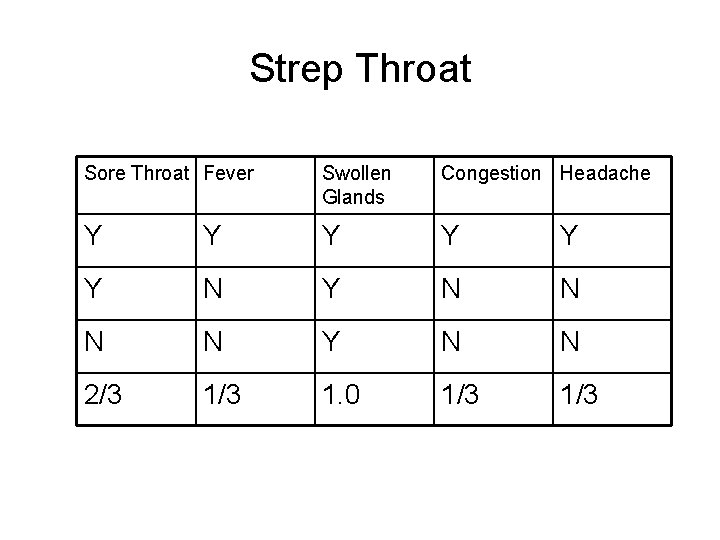 Strep Throat

| Sore Throat | Fever | Swollen Glands | Congestion | Headache |
|---|---|---|---|---|
| Y | Y | Y | Y | Y |
| Y | N | Y | N | N |
| N | N | Y | N | N |
| 2/3 | 1/3 | 1.0 | 1/3 | 1/3 |